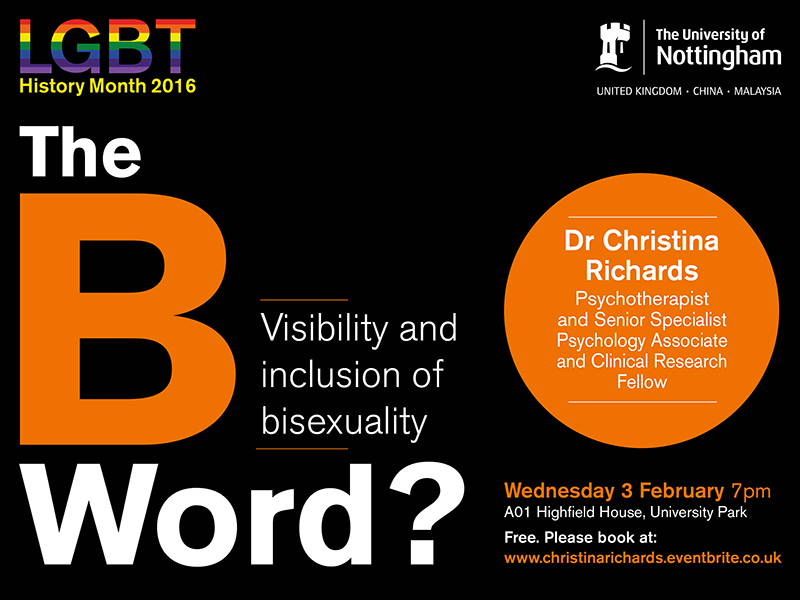 LGBT
History Month 2016

The University of Nottingham
UNITED KINGDOM · CHINA · MALAYSIA

The
B
Word?

Visibility and inclusion of bisexuality

Dr Christina Richards
Psychotherapist and Senior Specialist Psychology Associate and Clinical Research Fellow

Wednesday 3 February 7pm
A01 Highfield House, University Park
Free. Please book at:
www.christinarichards.eventbrite.co.uk